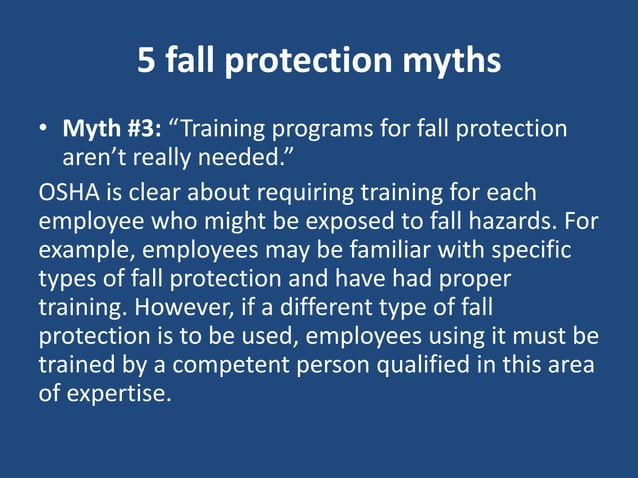 5 fall protection myths

• Myth #3: “Training programs for fall protection aren’t really needed.”

OSHA is clear about requiring training for each employee who might be exposed to fall hazards. For example, employees may be familiar with specific types of fall protection and have had proper training. However, if a different type of fall protection is to be used, employees using it must be trained by a competent person qualified in this area of expertise.